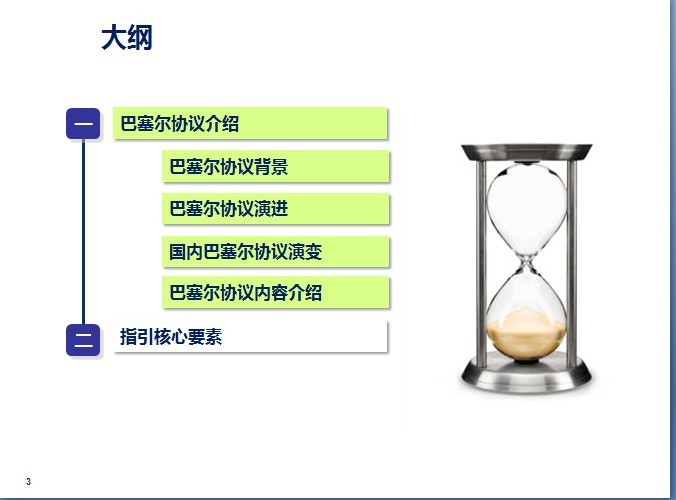 大纲

一 巴塞尔协议介绍

巴塞尔协议背景

巴塞尔协议演进

国内巴塞尔协议演变

巴塞尔协议内容介绍

二 指引核心要素

3